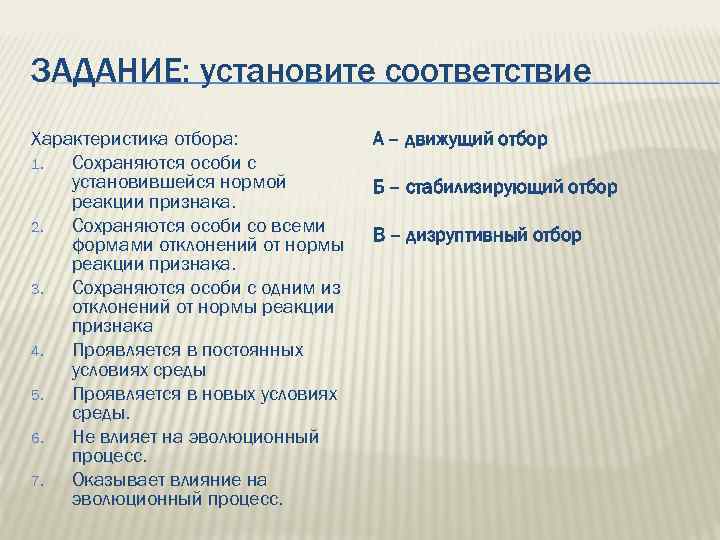 ЗАДАНИЕ: установите соответствие

Характеристика отбора:

1. Сохраняются особи с установившейся нормой реакции признака.
2. Сохраняются особи со всеми формами отклонений от нормы реакции признака.
3. Сохраняются особи с одним из отклонений от нормы реакции признака
4. Проявляется в постоянных условиях среды
5. Проявляется в новых условиях среды.
6. Не влияет на эволюционный процесс.
7. Оказывает влияние на эволюционный процесс.

А – движущий отбор

Б – стабилизирующий отбор

В – дизруптивный отбор